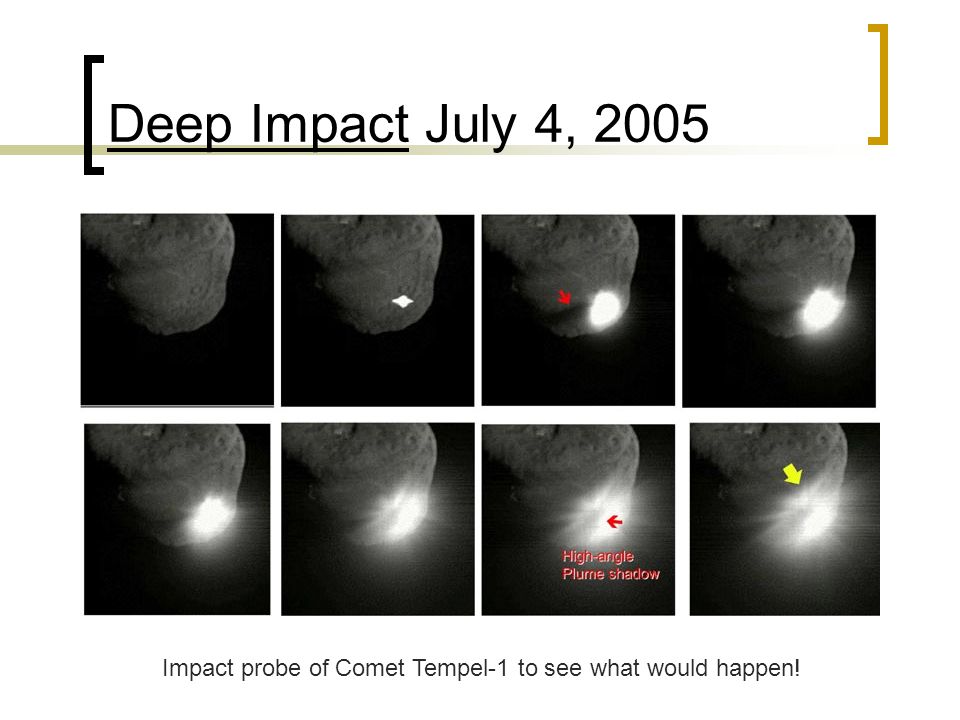 Deep Impact July 4, 2005

High-angle
Plume shadow

Impact probe of Comet Tempel-1 to see what would happen!